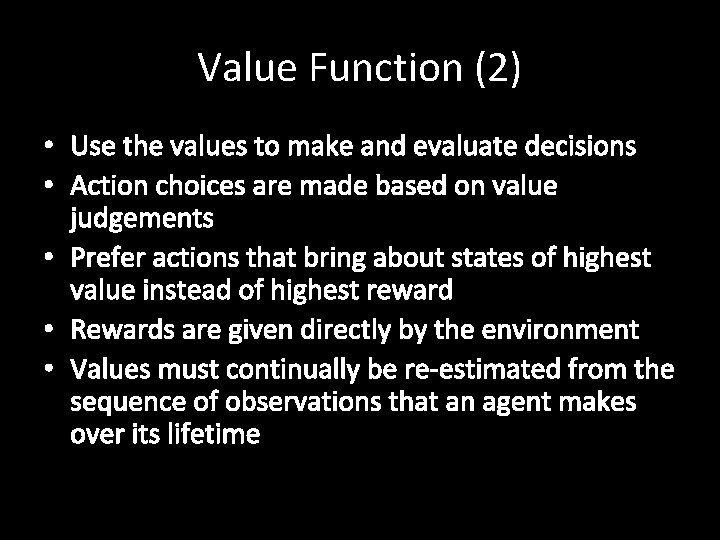 Value Function (2)

• Use the values to make and evaluate decisions
• Action choices are made based on value judgements
• Prefer actions that bring about states of highest value instead of highest reward
• Rewards are given directly by the environment
• Values must continually be re-estimated from the sequence of observations that an agent makes over its lifetime